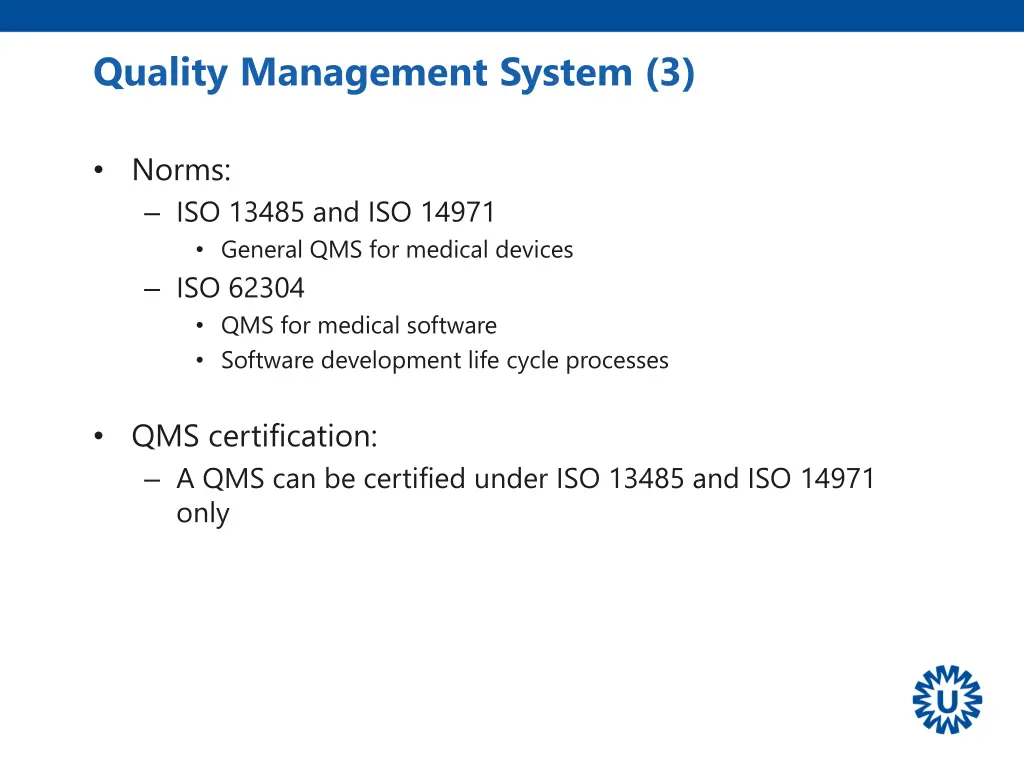 Quality Management System (3)

• Norms:
– ISO 13485 and ISO 14971
• General QMS for medical devices
– ISO 62304
• QMS for medical software
• Software development life cycle processes

• QMS certification:
– A QMS can be certified under ISO 13485 and ISO 14971 only

U